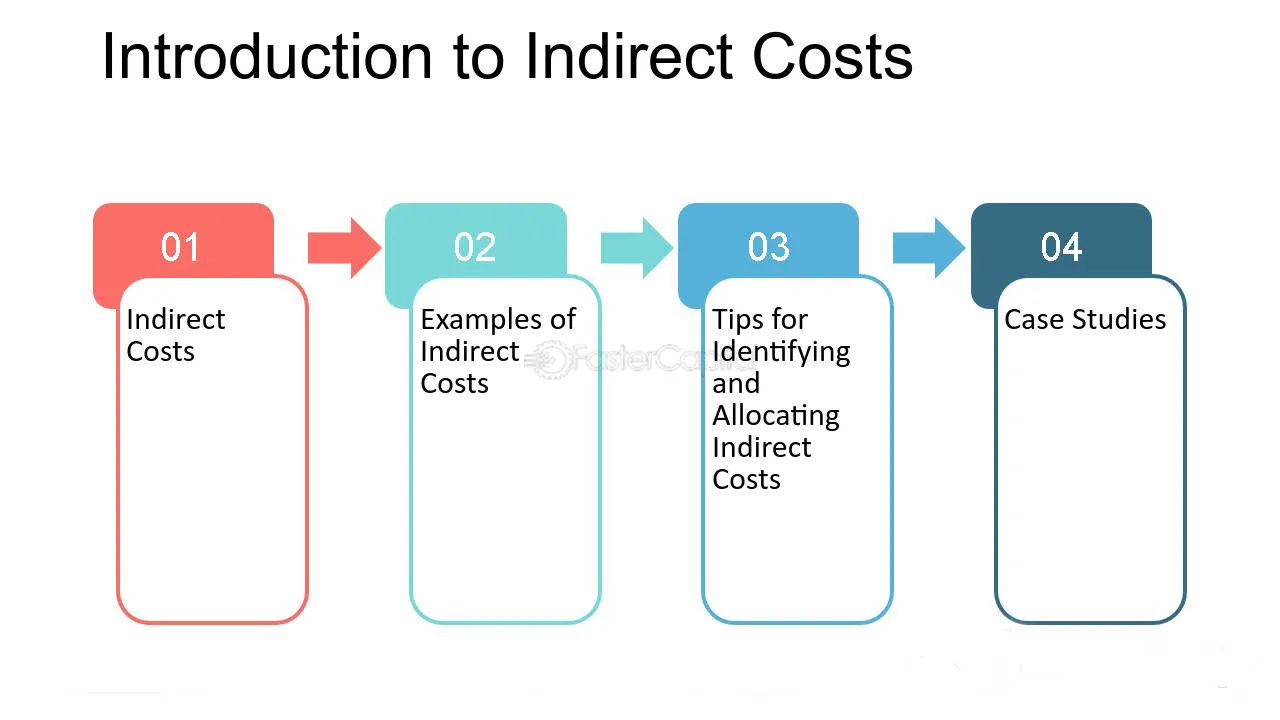 Introduction to Indirect Costs

01

Indirect Costs

02

Examples of Indirect Costs

03

Tips for Identifying and Allocating Indirect Costs

04

Case Studies

FasterCapital